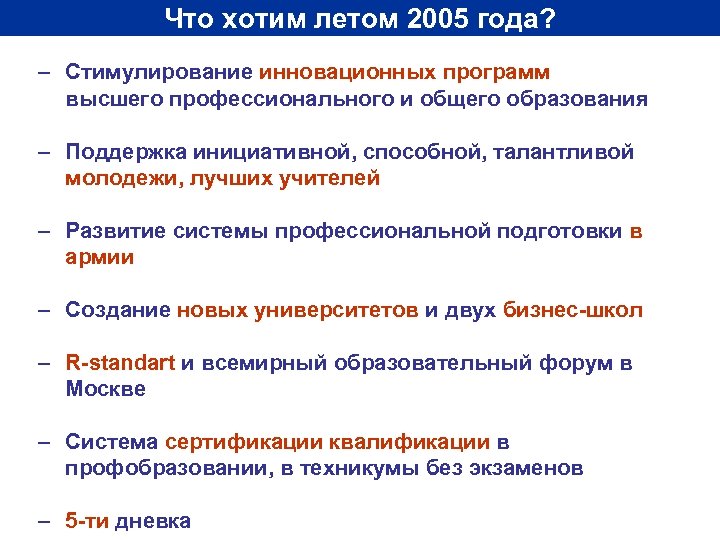 Что хотим летом 2005 года?

– Стимулирование инновационных программ высшего профессионального и общего образования

– Поддержка инициативной, способной, талантливой молодежи, лучших учителей

– Развитие системы профессиональной подготовки в армии

– Создание новых университетов и двух бизнес-школ

– R-standart и всемирный образовательный форум в Москве

– Система сертификации квалификации в профобразовании, в техникумы без экзаменов

– 5-ти дневка